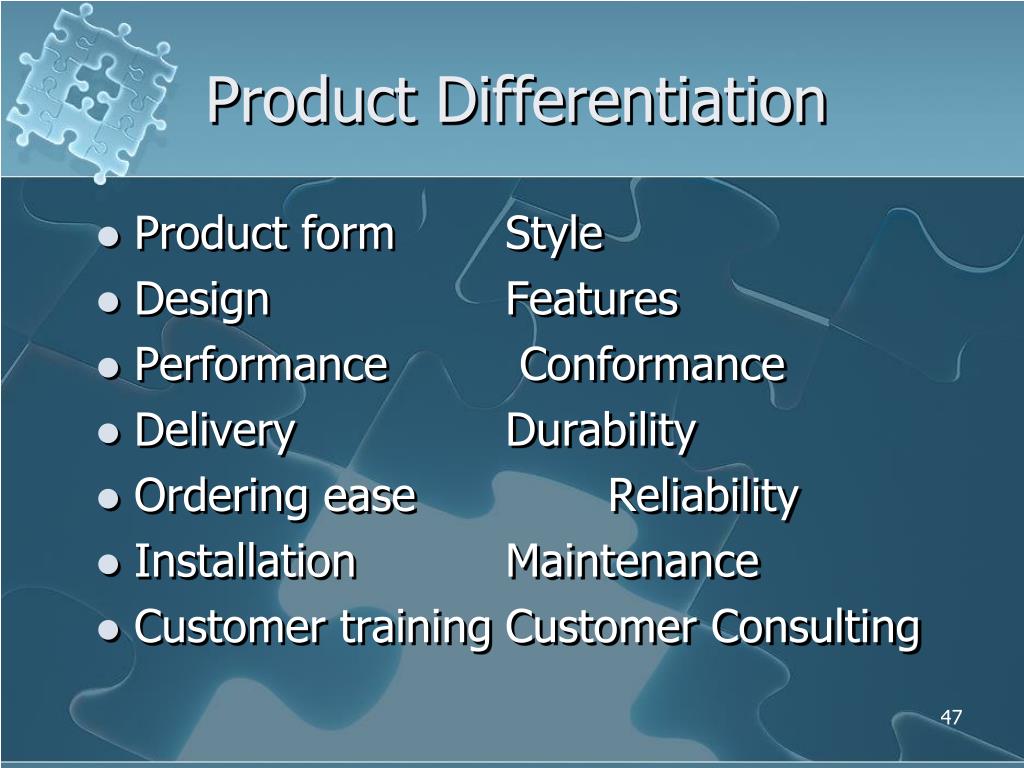 Product Differentiation

- Product form Style
- Design Features
- Performance Conformance
- Delivery Durability
- Ordering ease Reliability
- Installation Maintenance
- Customer training Customer Consulting

47